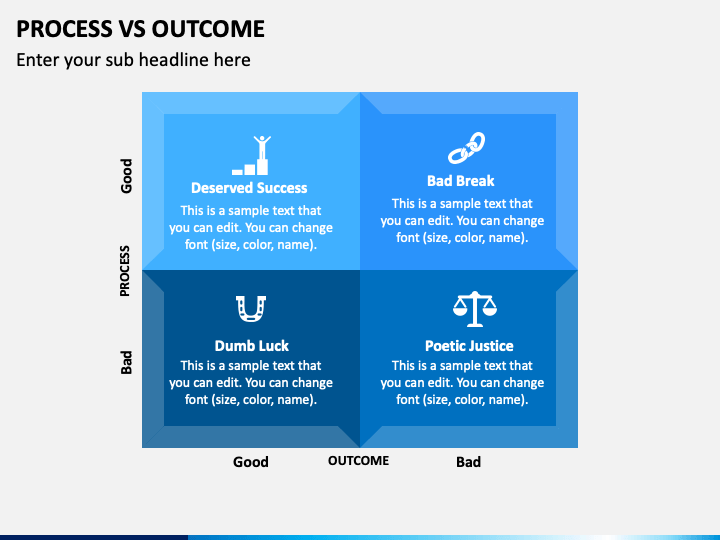 PROCESS VS OUTCOME

Enter your sub headline here

Good

PROCESS

Bad

Deserved Success

This is a sample text that you can edit. You can change font (size, color, name).

Bad Break

This is a sample text that you can edit. You can change font (size, color, name).

Dumb Luck

This is a sample text that you can edit. You can change font (size, color, name).

Poetic Justice

This is a sample text that you can edit. You can change font (size, color, name).

Good

OUTCOME

Bad